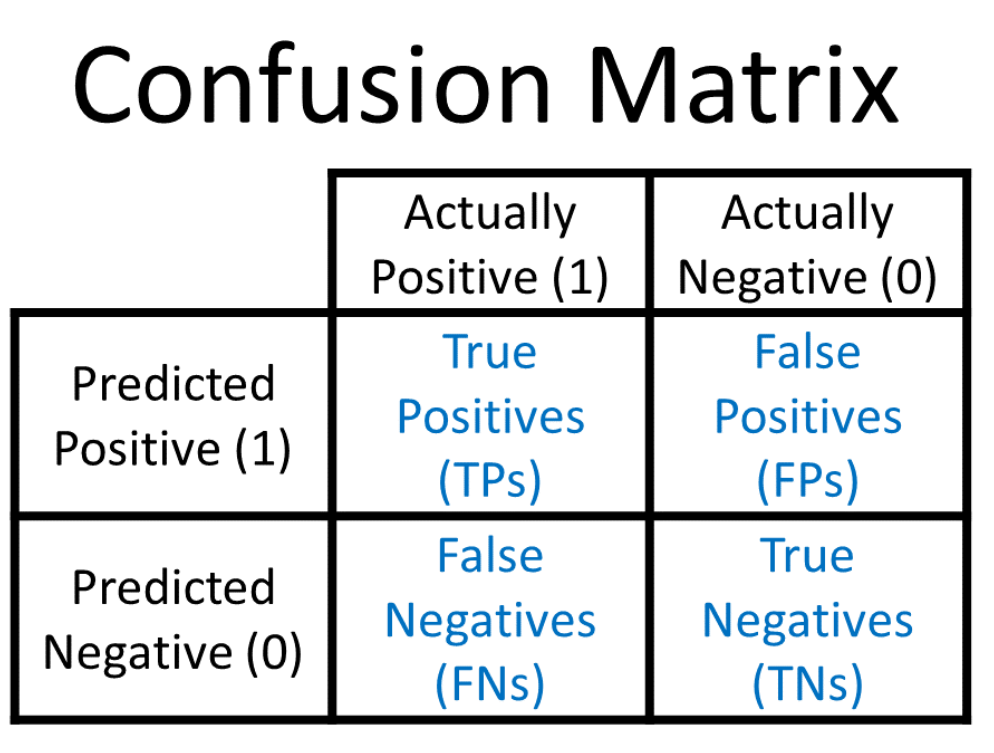 Confusion Matrix

| | Actually Positive (1) | Actually Negative (0) |
|---|---|---|
| Predicted Positive (1) | True Positives (TPs) | False Positives (FPs) |
| Predicted Negative (0) | False Negatives (FNs) | True Negatives (TNs) |